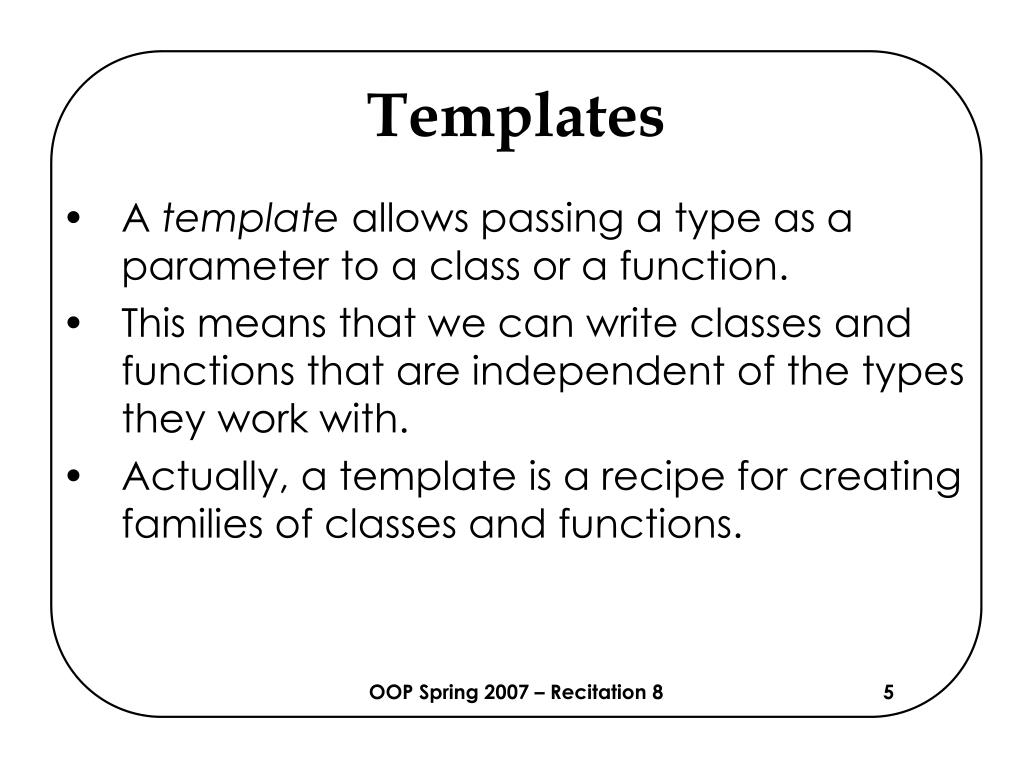 Templates

• A template allows passing a type as a parameter to a class or a function.
• This means that we can write classes and functions that are independent of the types they work with.
• Actually, a template is a recipe for creating families of classes and functions.

OOP Spring 2007 – Recitation 8

5